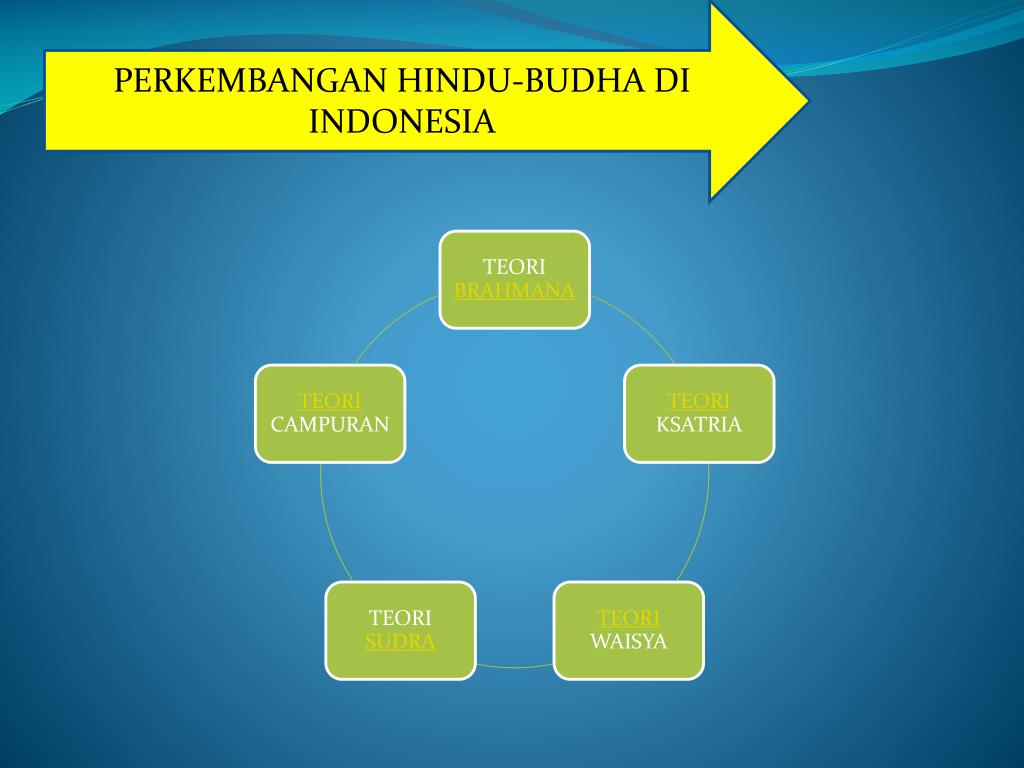 PERKEMBANGAN HINDU-BUDHA DI INDONESIA

TEORI BRAHMANA

TEORI KSATRIA

TEORI WAISYA

TEORI SUDRA

TEORI CAMPURAN